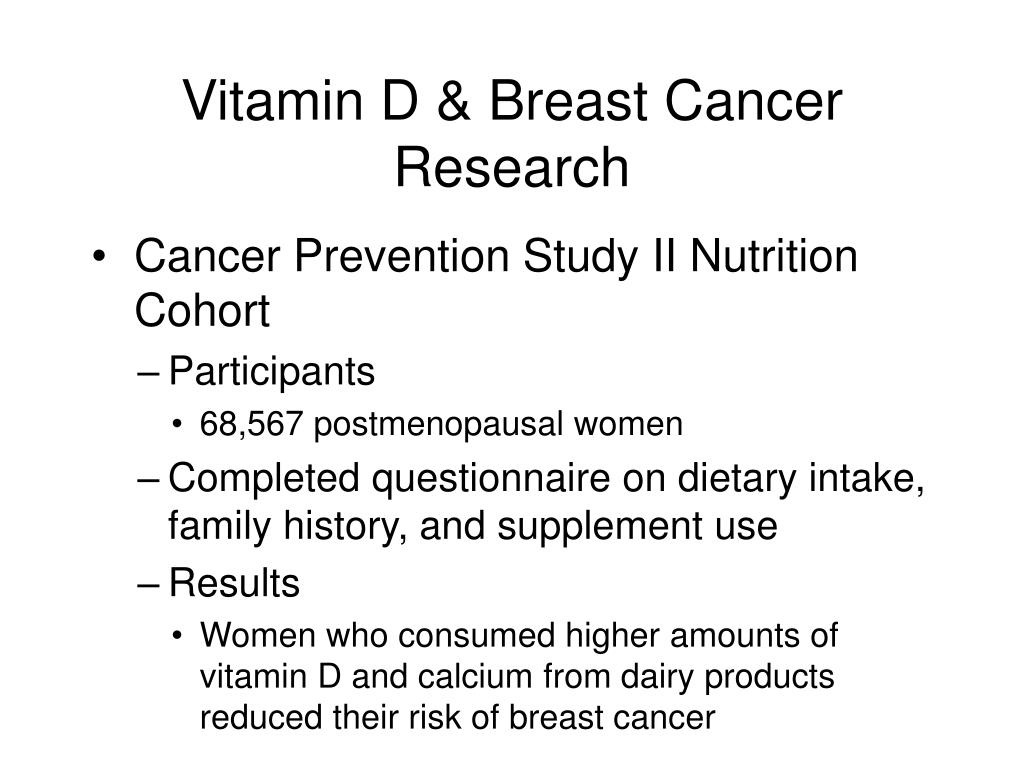 Vitamin D & Breast Cancer Research

• Cancer Prevention Study II Nutrition Cohort
– Participants
• 68,567 postmenopausal women
– Completed questionnaire on dietary intake, family history, and supplement use
– Results
• Women who consumed higher amounts of vitamin D and calcium from dairy products reduced their risk of breast cancer